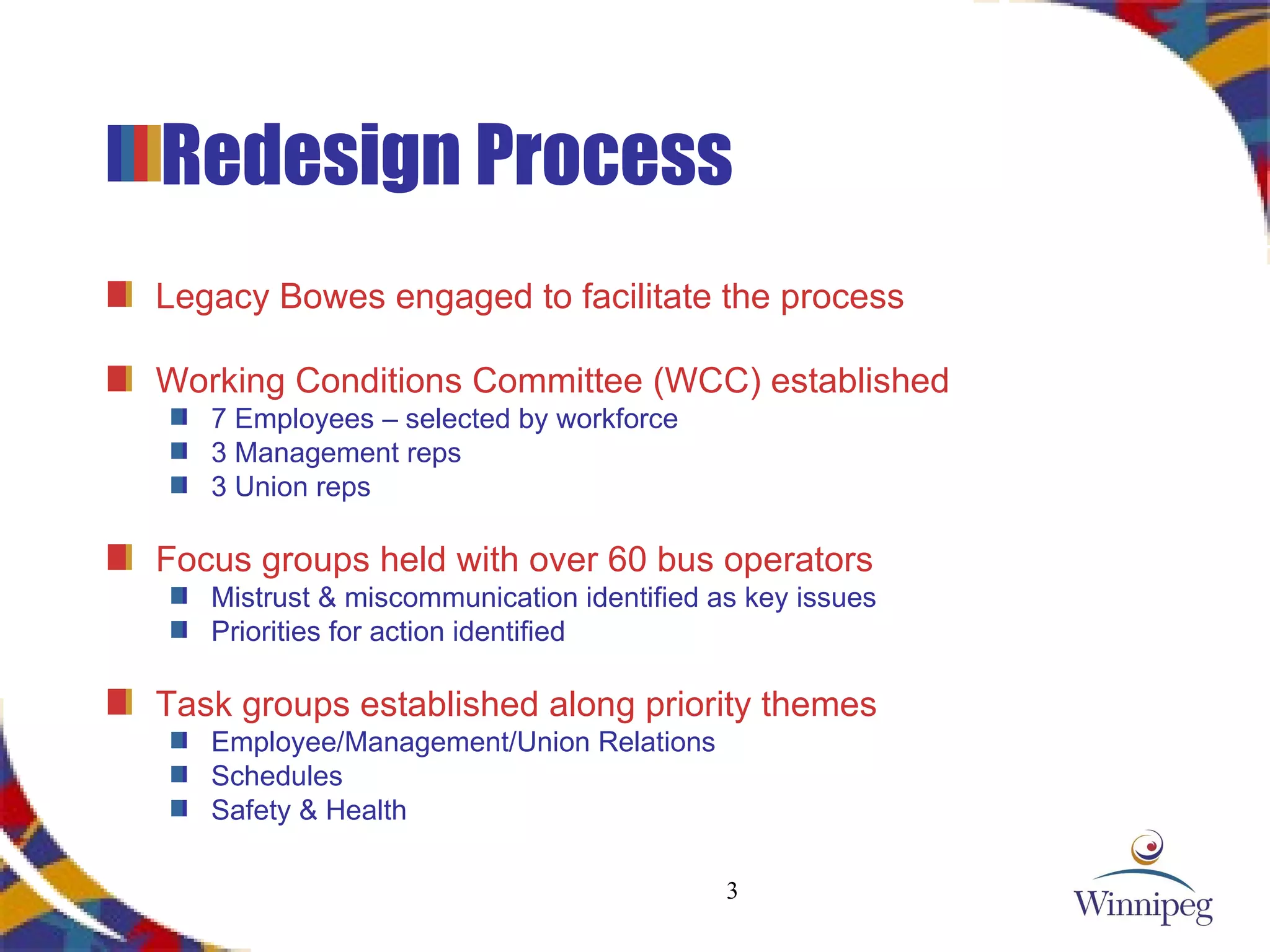 Redesign Process

Legacy Bowes engaged to facilitate the process

Working Conditions Committee (WCC) established
7 Employees – selected by workforce
3 Management reps
3 Union reps

Focus groups held with over 60 bus operators
Mistrust & miscommunication identified as key issues
Priorities for action identified

Task groups established along priority themes
Employee/Management/Union Relations
Schedules
Safety & Health

3

Winnipeg